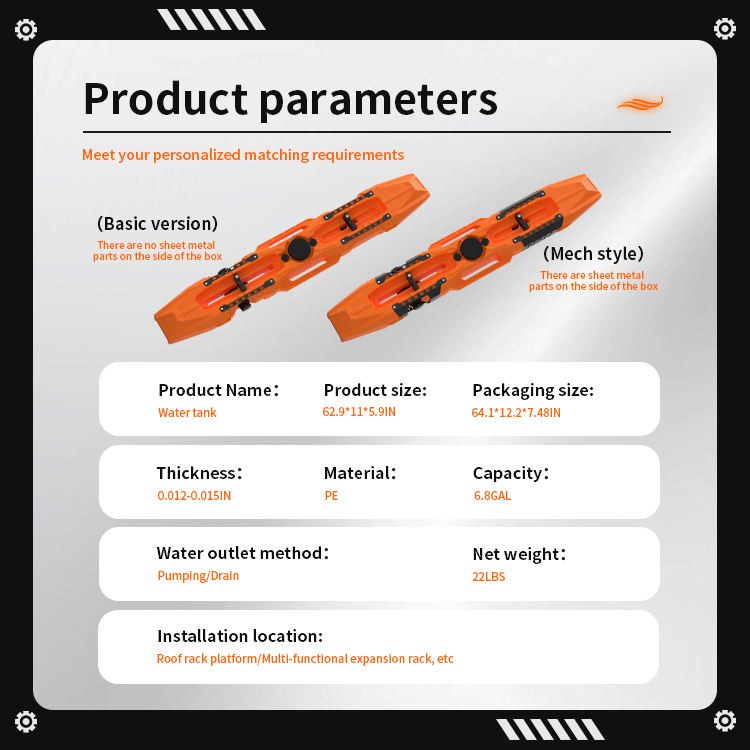 Product parameters

Meet your personalized matching requirements

(Basic version)
There are no sheet metal parts on the side of the box

(Mech style)
There are sheet metal parts on the side of the box

Product Name:
Water tank

Product size:
62.9*11*5.9IN

Packaging size:
64.1*12.2*7.48IN

Thickness:
0.012-0.015IN

Material:
PE

Capacity:
6.8GAL

Water outlet method:
Pumping/Drain

Net weight:
22LBS

Installation location:
Roof rack platform/Multi-functional expansion rack, etc